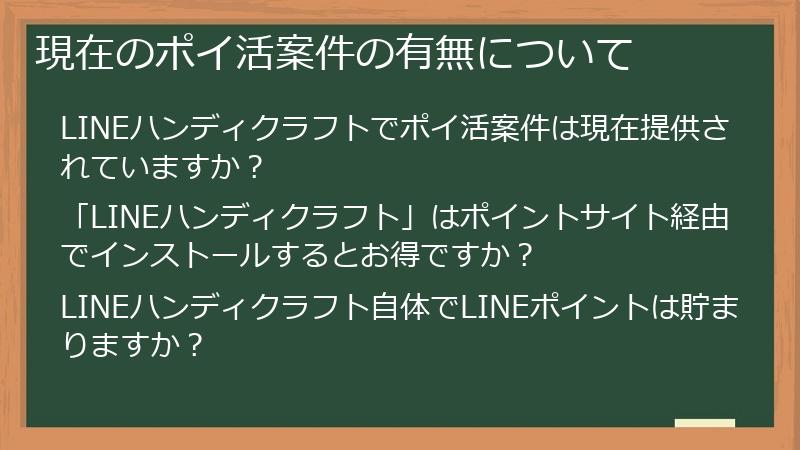 現在のポイ活案件の有無について

LINEハンディクラフトでポイ活案件は現在提供されていますか？

「LINEハンディクラフト」はポイントサイト経由でインストールするとお得ですか？

LINEハンディクラフト自体でLINEポイントは貯まりますか？